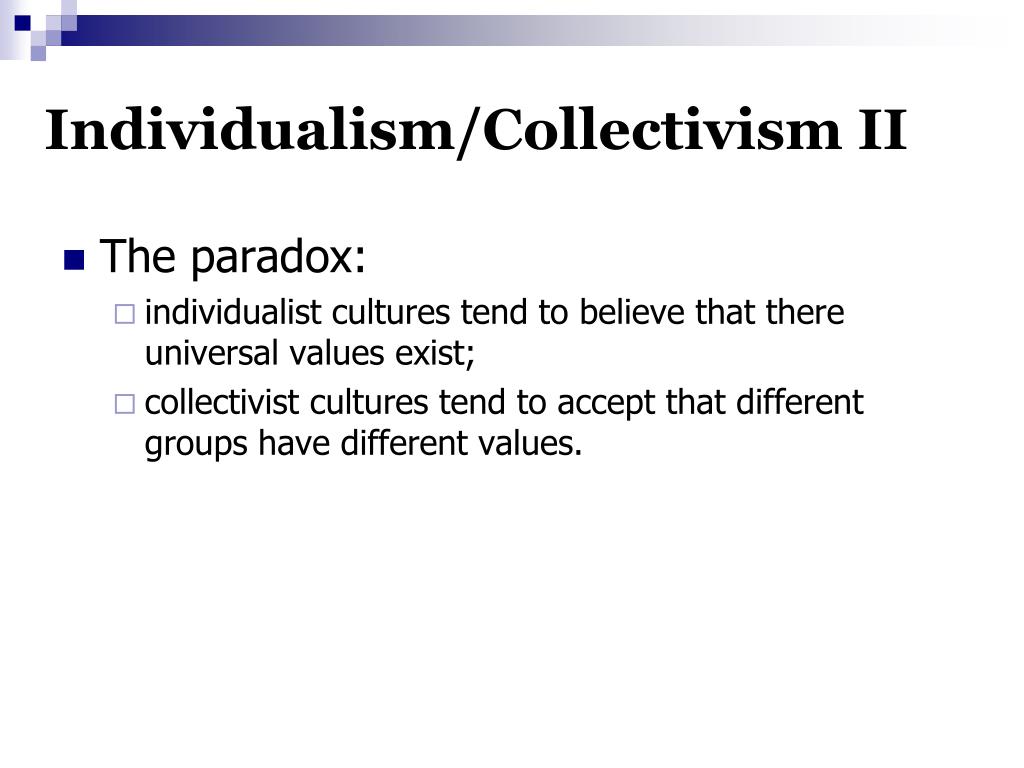 Individualism/Collectivism II

The paradox:

individualist cultures tend to believe that there universal values exist;

collectivist cultures tend to accept that different groups have different values.